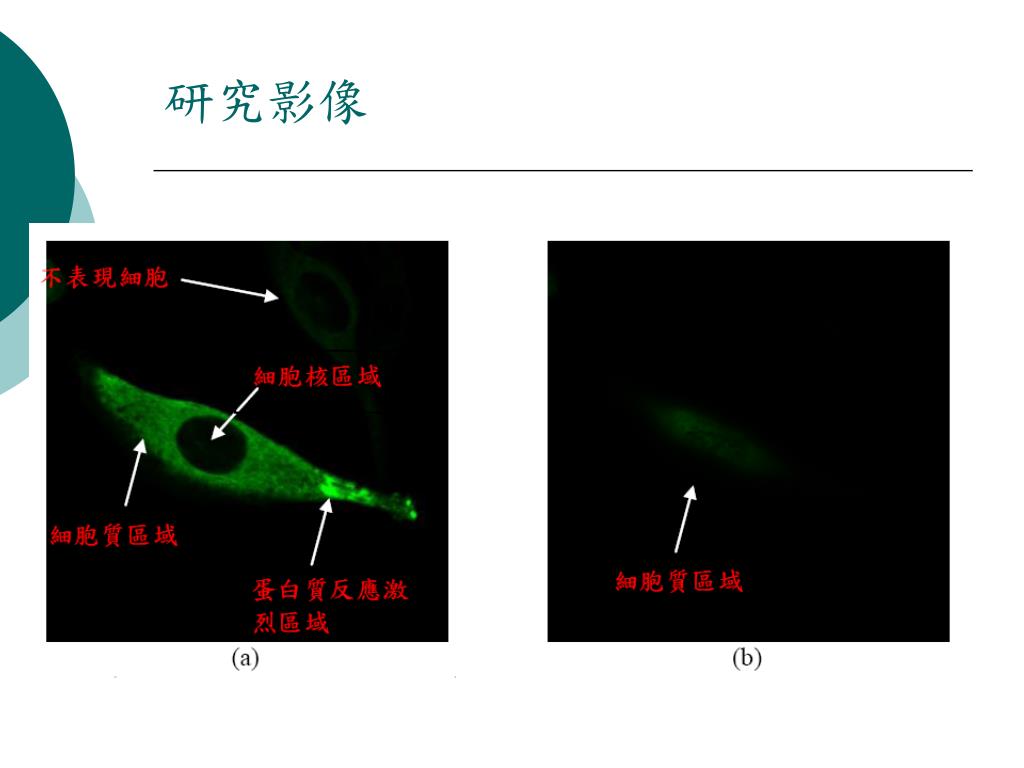 研究影像

不表現細胞

細胞核區域

細胞質區域

蛋白質反應激烈區域

(a)

細胞質區域

(b)